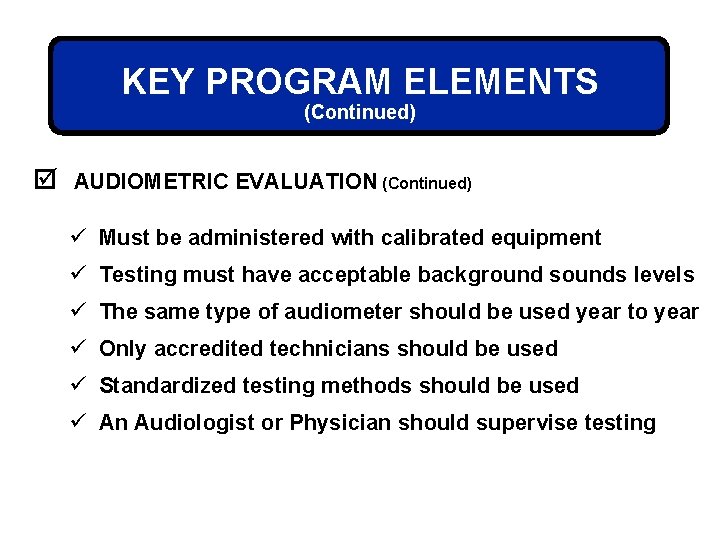 KEY PROGRAM ELEMENTS
(Continued)

☑ AUDIOMETRIC EVALUATION (Continued)

✓ Must be administered with calibrated equipment
✓ Testing must have acceptable background sounds levels
✓ The same type of audiometer should be used year to year
✓ Only accredited technicians should be used
✓ Standardized testing methods should be used
✓ An Audiologist or Physician should supervise testing